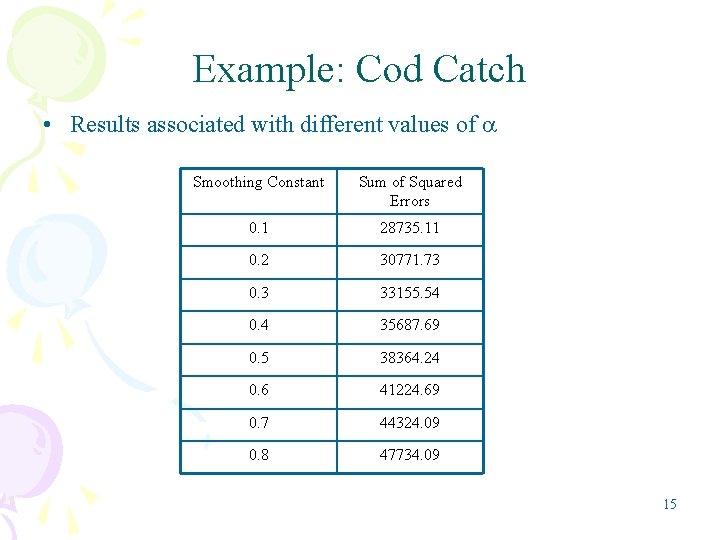 Example: Cod Catch

• Results associated with different values of $\alpha$

| Smoothing Constant | Sum of Squared Errors |
|---|---|
| 0.1 | 28735.11 |
| 0.2 | 30771.73 |
| 0.3 | 33155.54 |
| 0.4 | 35687.69 |
| 0.5 | 38364.24 |
| 0.6 | 41224.69 |
| 0.7 | 44324.09 |
| 0.8 | 47734.09 |

15